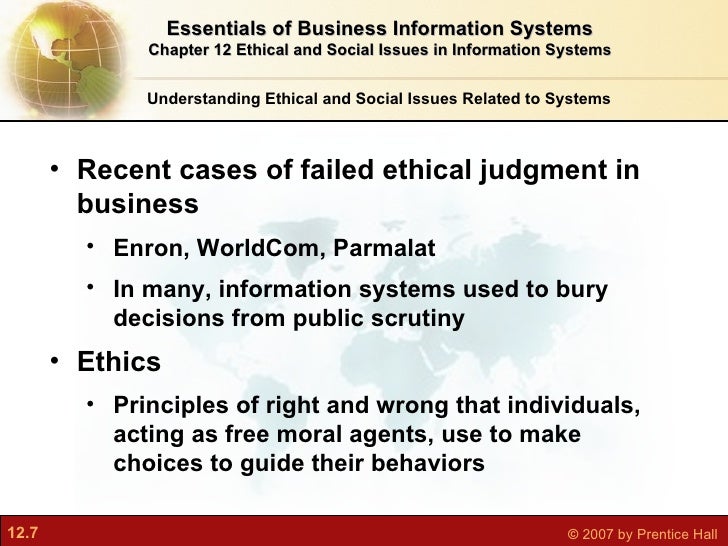 Essentials of Business Information Systems
Chapter 12 Ethical and Social Issues in Information Systems

Understanding Ethical and Social Issues Related to Systems

• Recent cases of failed ethical judgment in business
 • Enron, WorldCom, Parmalat
 • In many, information systems used to bury decisions from public scrutiny
• Ethics
 • Principles of right and wrong that individuals, acting as free moral agents, use to make choices to guide their behaviors

12.7

© 2007 by Prentice Hall